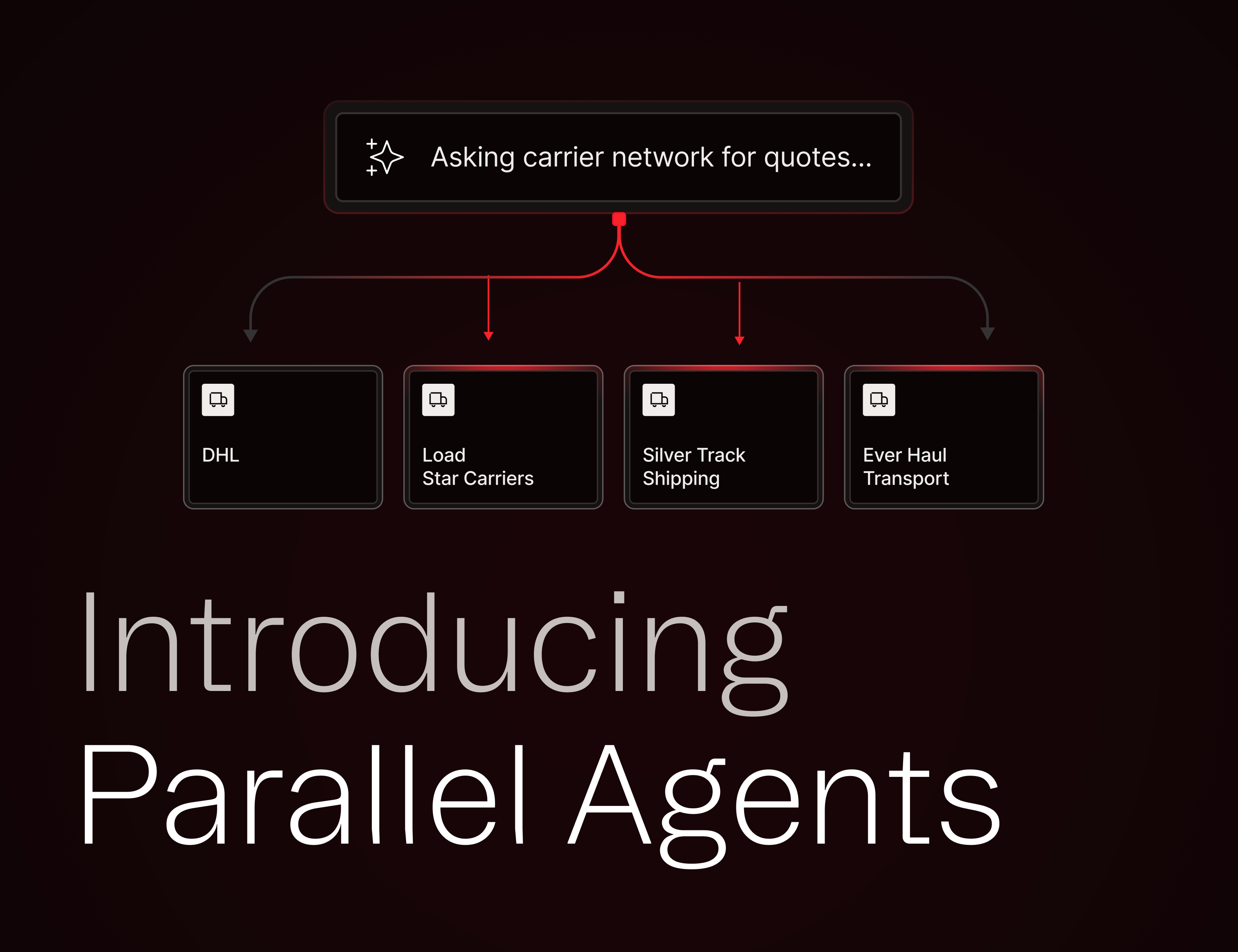 Asking carrier network for quotes...

DHL

Load
Star Carriers

Silver Track
Shipping

Ever Haul
Transport

Introducing
Parallel Agents